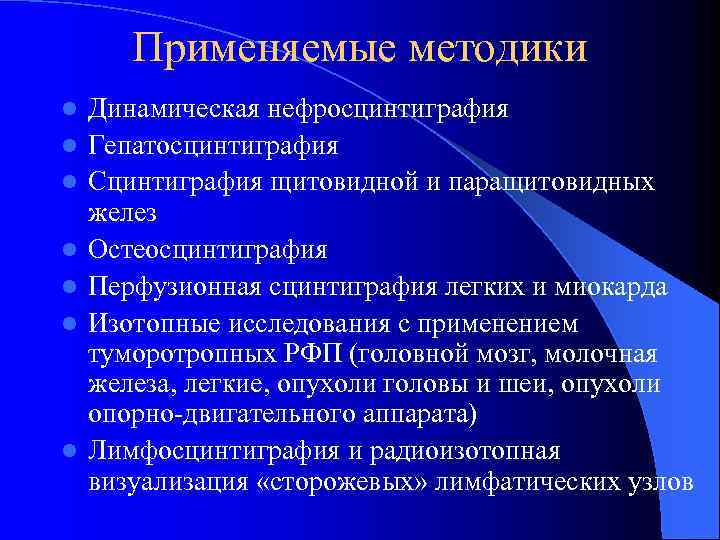 Применяемые методики

- Динамическая нефросцинтиграфия
- Гепатосцинтиграфия
- Сцинтиграфия щитовидной и паращитовидных желез
- Остеосцинтиграфия
- Перфузионная сцинтиграфия легких и миокарда
- Изотопные исследования с применением туморотропных РФП (головной мозг, молочная железа, легкие, опухоли головы и шеи, опухоли опорно-двигательного аппарата)
- Лимфосцинтиграфия и радиоизотопная визуализация «сторожевых» лимфатических узлов